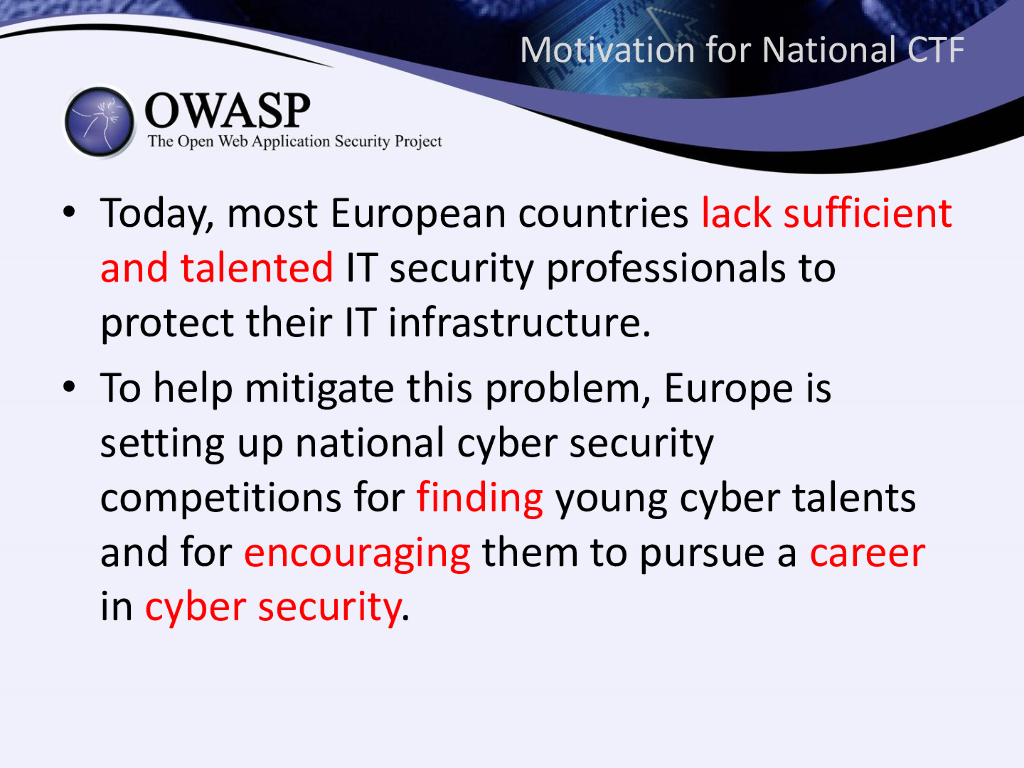 Motivation for National CTF

OWASP
The Open Web Application Security Project

• Today, most European countries lack sufficient and talented IT security professionals to protect their IT infrastructure.
• To help mitigate this problem, Europe is setting up national cyber security competitions for finding young cyber talents and for encouraging them to pursue a career in cyber security.